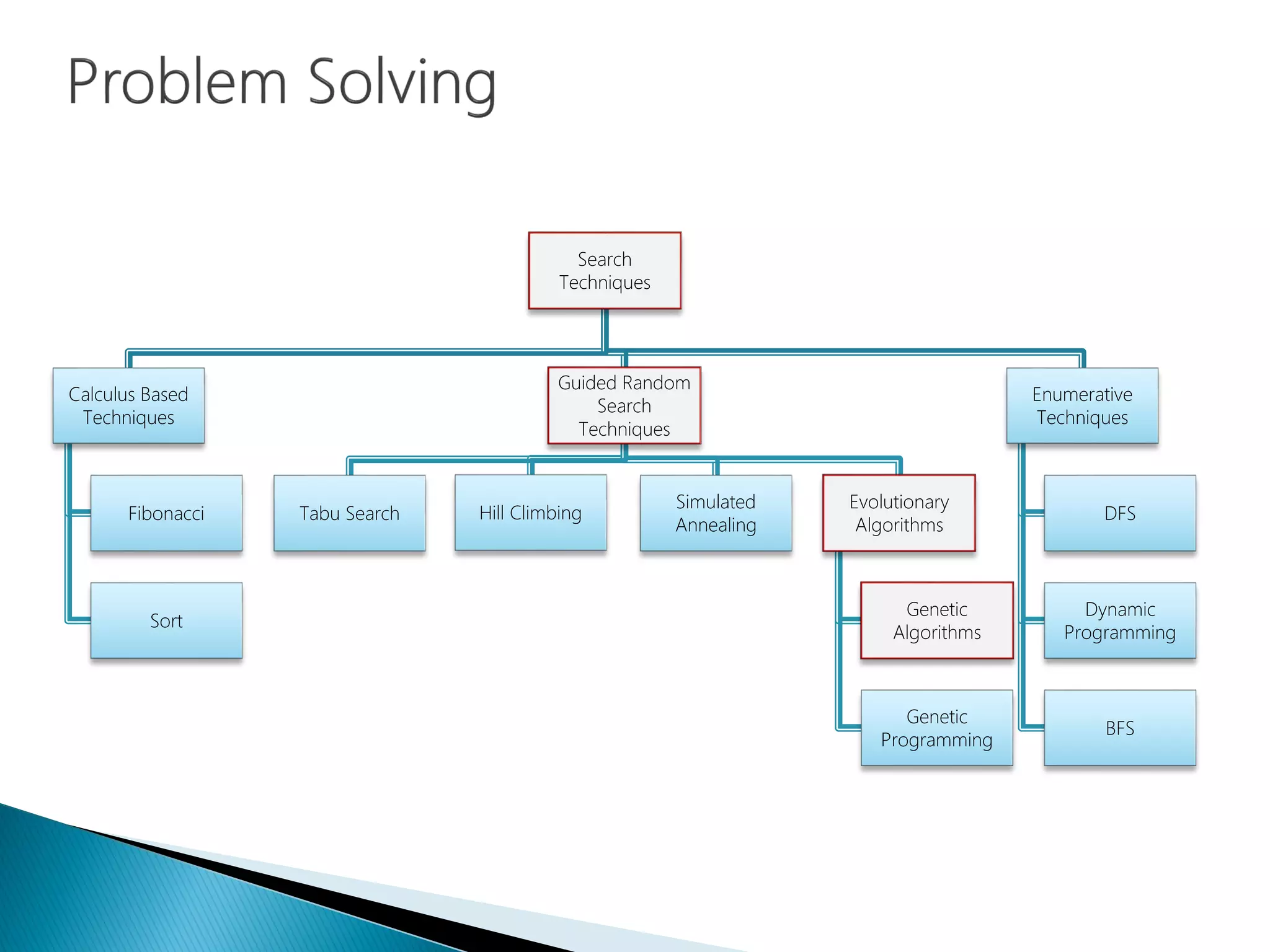 Problem Solving

Search Techniques

Calculus Based Techniques

Guided Random Search Techniques

Enumerative Techniques

Fibonacci

Sort

Tabu Search

Hill Climbing

Simulated Annealing

Evolutionary Algorithms

Genetic Algorithms

Genetic Programming

DFS

Dynamic Programming

BFS